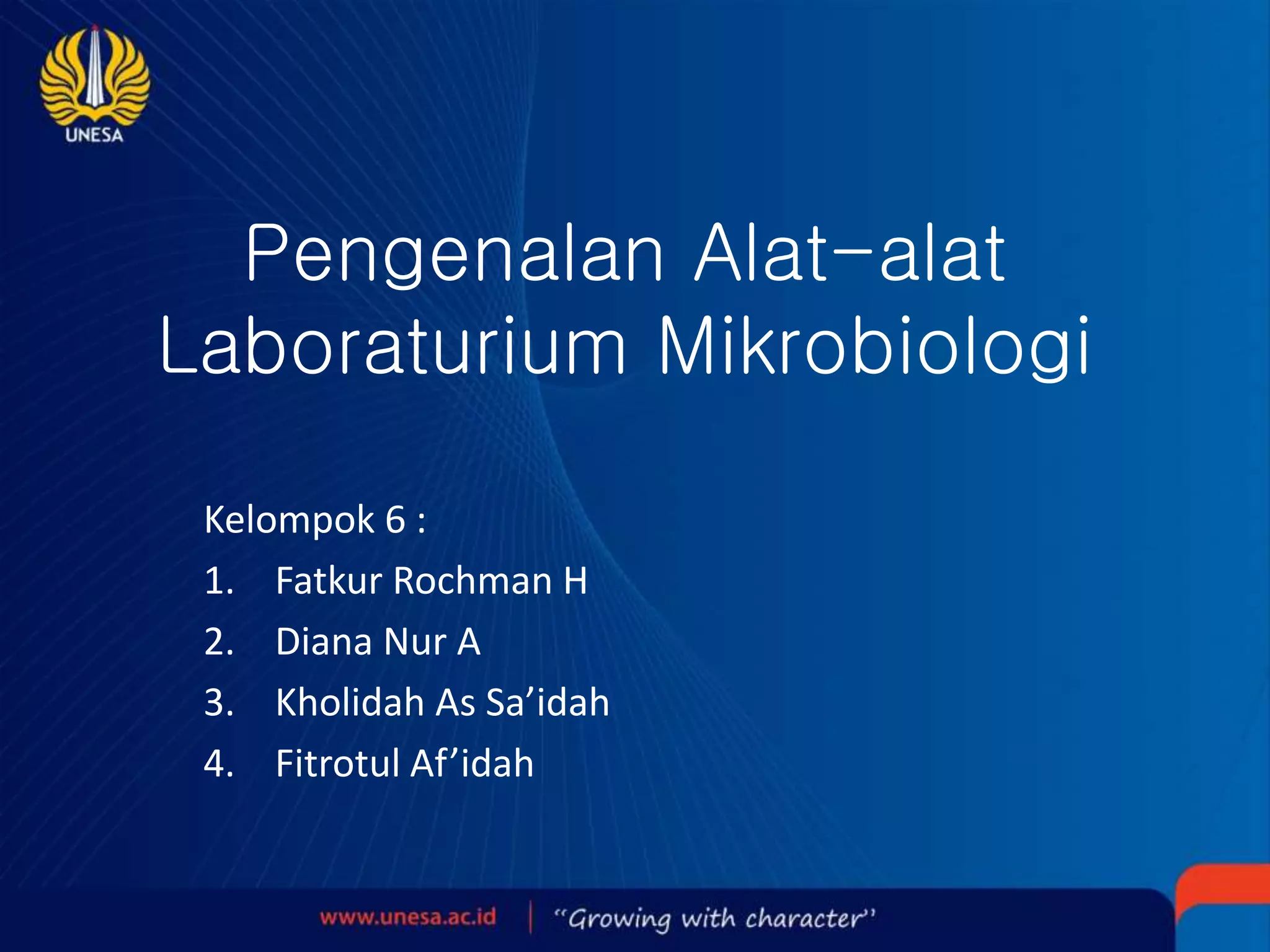 UNESA

Pengenalan Alat-alat Laboraturium Mikrobiologi

Kelompok 6 :
1. Fatkur Rochman H
2. Diana Nur A
3. Kholidah As Sa'idah
4. Fitrotul Af'idah

www.unesa.ac.id | "Growing with character"